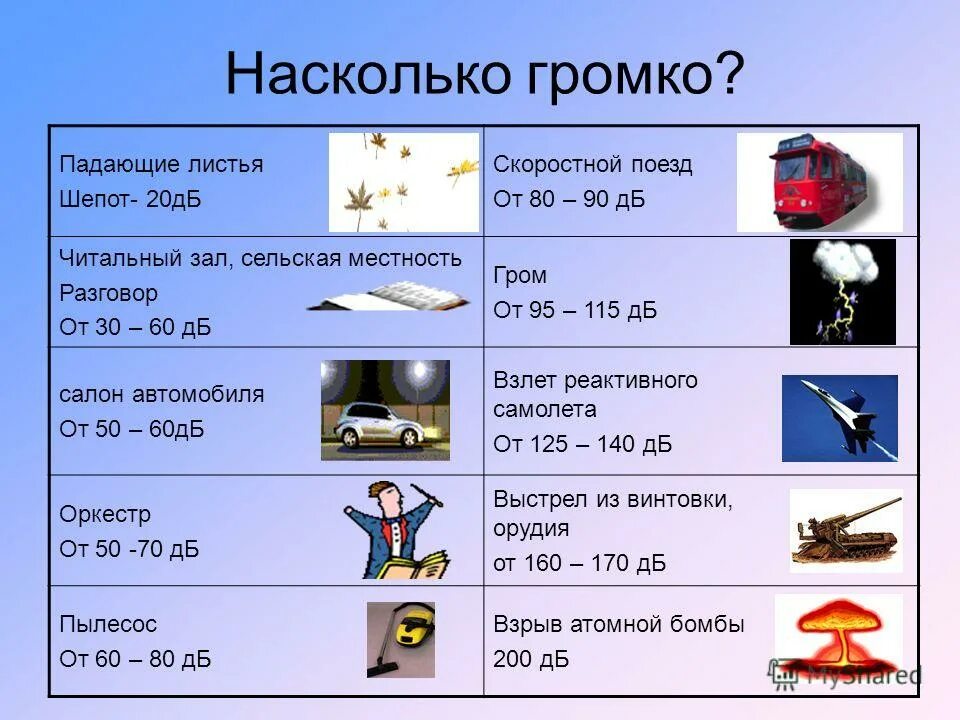 Насколько громко?

| | |
|---|---|
| Падающие листья Шепот- 20дБ | Скоростной поезд От 80 – 90 дБ |
| Читальный зал, сельская местность Разговор От 30 – 60 дБ | Гром От 95 – 115 дБ |
| салон автомобиля От 50 – 60дБ | Взлет реактивного самолета От 125 – 140 дБ |
| Оркестр От 50 -70 дБ | Выстрел из винтовки, орудия от 160 – 170 дБ |
| Пылесос От 60 – 80 дБ | Взрыв атомной бомбы 200 дБ |

MyShared